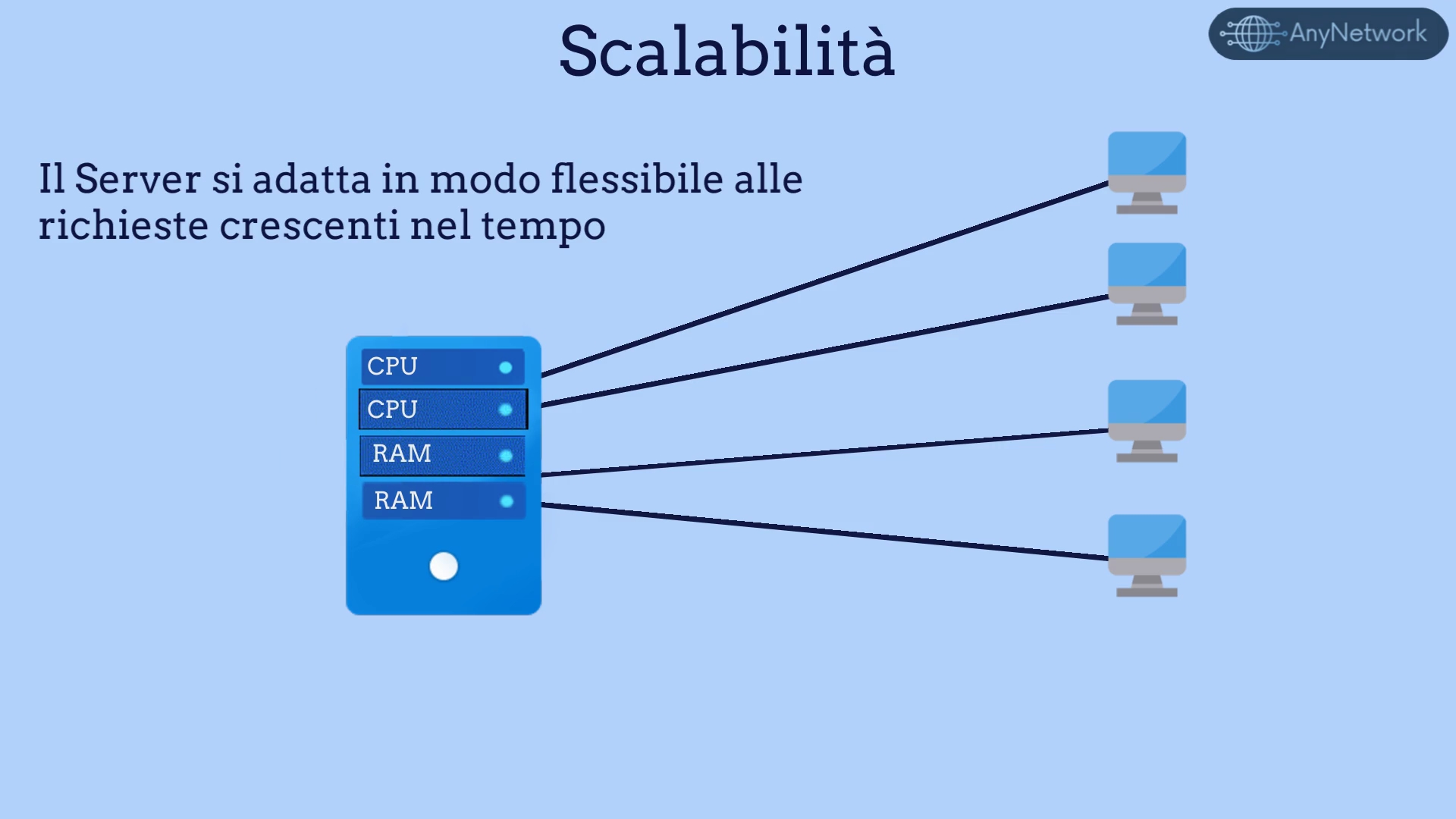 Scalabilità

AnyNetwork

Il Server si adatta in modo flessibile alle richieste crescenti nel tempo

CPU
CPU
RAM
RAM